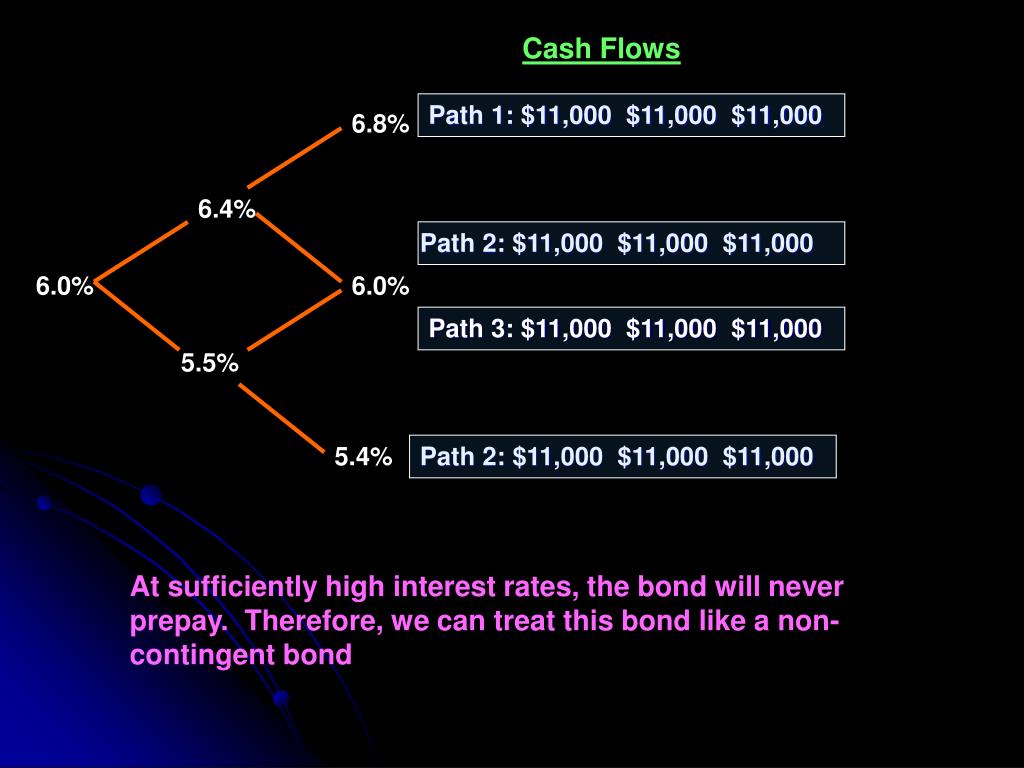 Cash Flows

6.8%

Path 1: \$11,000 \$11,000 \$11,000

6.4%

Path 2: \$11,000 \$11,000 \$11,000

6.0%

6.0%

Path 3: \$11,000 \$11,000 \$11,000

5.5%

5.4%

Path 2: \$11,000 \$11,000 \$11,000

At sufficiently high interest rates, the bond will never prepay. Therefore, we can treat this bond like a non-contingent bond